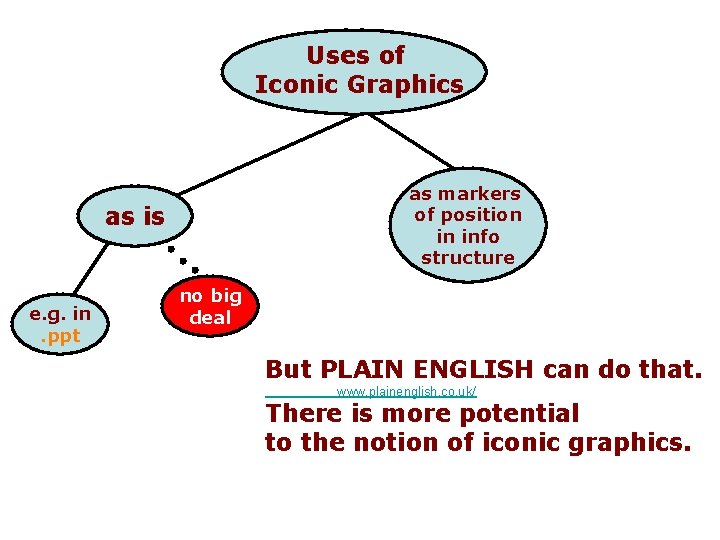 Uses of Iconic Graphics

as is

as markers of position in info structure

e.g. in .ppt

no big deal

But PLAIN ENGLISH can do that.
www.plainenglish.co.uk/
There is more potential to the notion of iconic graphics.